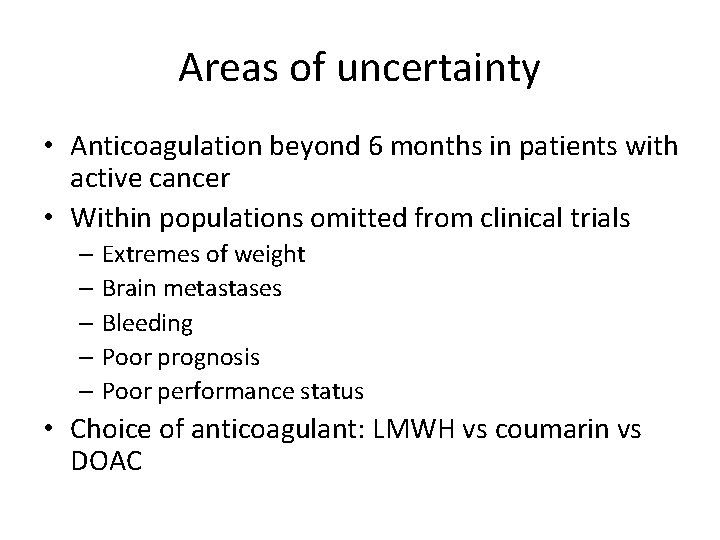 Areas of uncertainty

• Anticoagulation beyond 6 months in patients with active cancer
• Within populations omitted from clinical trials
– Extremes of weight
– Brain metastases
– Bleeding
– Poor prognosis
– Poor performance status
• Choice of anticoagulant: LMWH vs coumarin vs DOAC